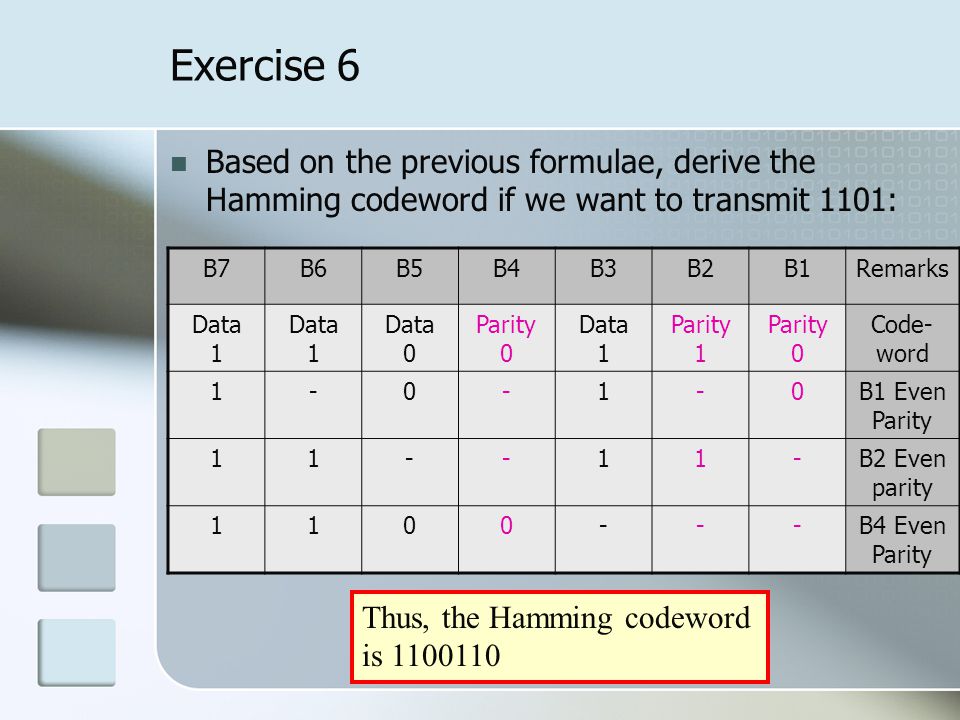 Exercise 6

Based on the previous formulae, derive the Hamming codeword if we want to transmit 1101:

| B7 | B6 | B5 | B4 | B3 | B2 | B1 | Remarks |
|---|---|---|---|---|---|---|---|
| Data 1 | Data 1 | Data 0 | Parity 0 | Data 1 | Parity 1 | Parity 0 | Code-word |
| 1 | - | 0 | - | 1 | - | 0 | B1 Even Parity |
| 1 | 1 | - | - | 1 | 1 | - | B2 Even parity |
| 1 | 1 | 0 | 0 | - | - | - | B4 Even Parity |

Thus, the Hamming codeword is 1100110